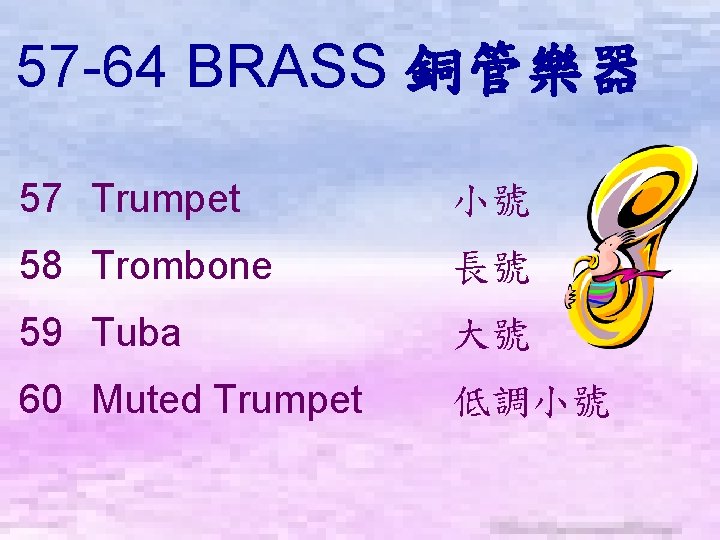 57-64 BRASS 銅管樂器

57 Trumpet 小號

58 Trombone 長號

59 Tuba 大號

60 Muted Trumpet 低調小號